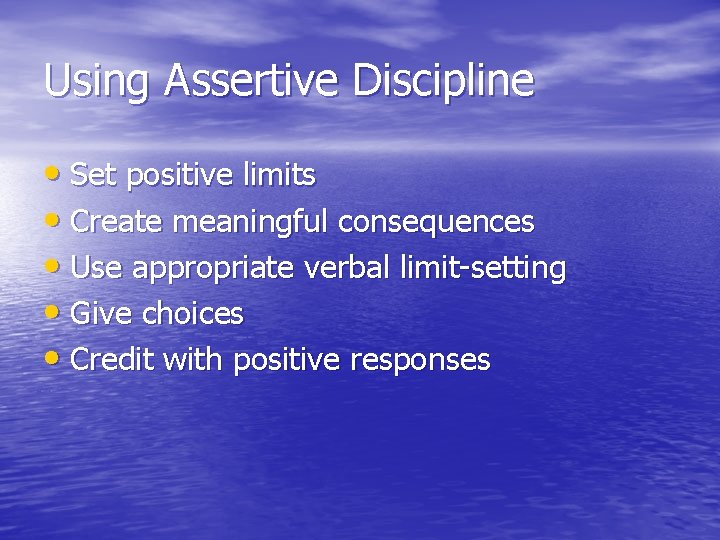 Using Assertive Discipline

• Set positive limits
• Create meaningful consequences
• Use appropriate verbal limit-setting
• Give choices
• Credit with positive responses